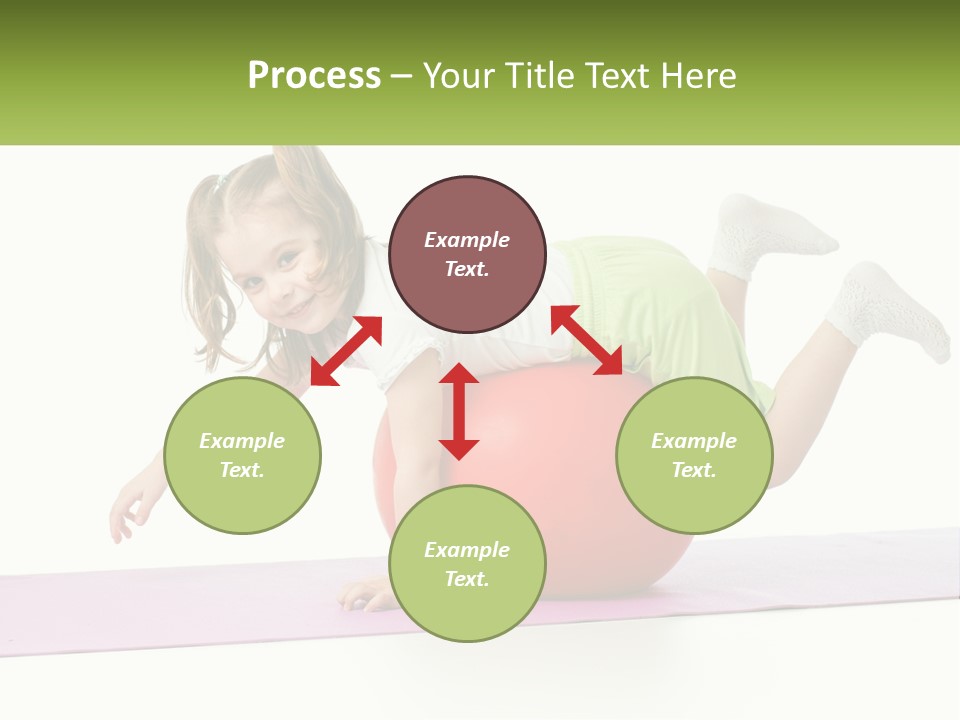 Process – Your Title Text Here

Example Text.

Example Text.

Example Text.

Example Text.